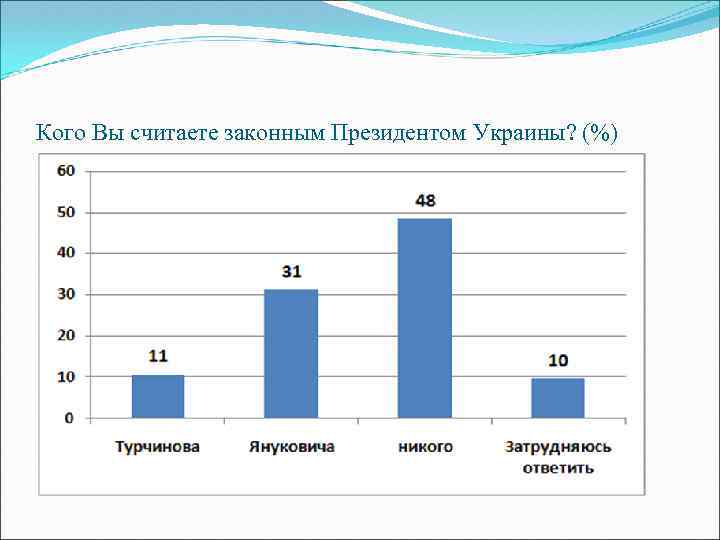 Кого Вы считаете законным Президентом Украины? (%)

60
50
40
30
20
10
0

11
31
48
10

Турчинова
Януковича
никого
Затрудняюсь ответить